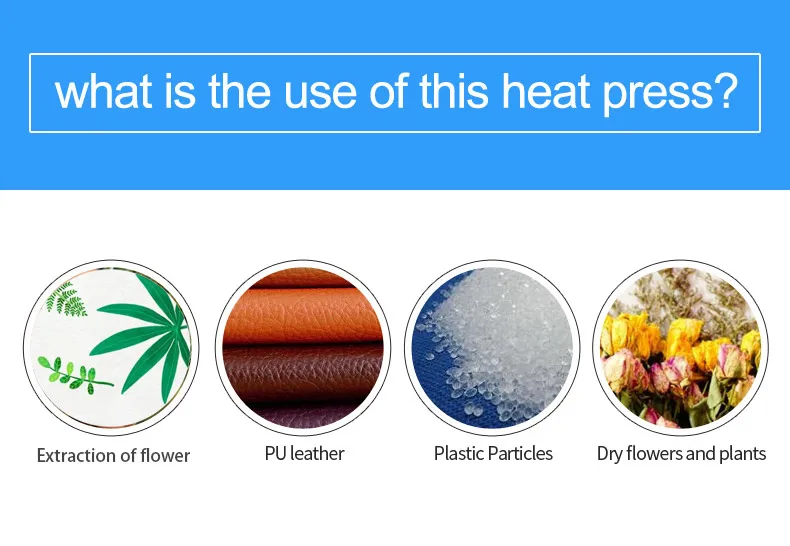 what is the use of this heat press?

Extraction of flower

PU leather

Plastic Particles

Dry flowers and plants